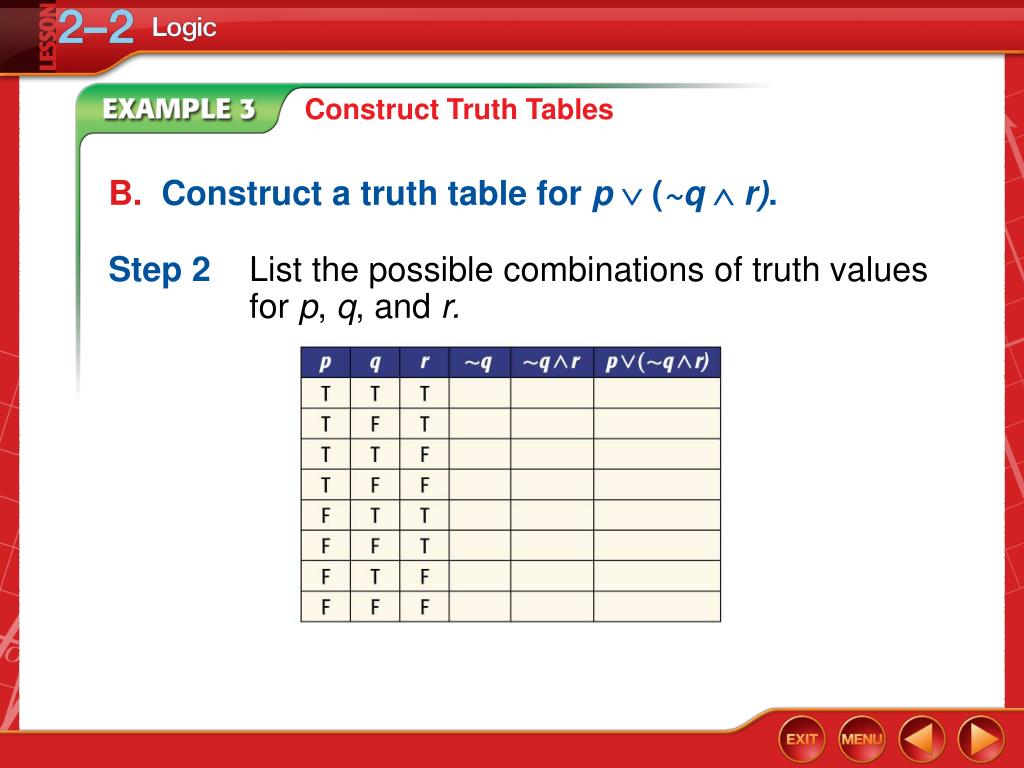 LESSON 2–2 Logic

EXAMPLE 3 Construct Truth Tables

B. Construct a truth table for $p \vee (\sim q \wedge r)$.

Step 2 List the possible combinations of truth values for $p$, $q$, and $r$.

| $p$ | $q$ | $r$ | $\sim q$ | $\sim q \wedge r$ | $p \vee (\sim q \wedge r)$ |
|---|---|---|---|---|---|
| T | T | T | | | |
| T | F | T | | | |
| T | T | F | | | |
| T | F | F | | | |
| F | T | T | | | |
| F | F | T | | | |
| F | T | F | | | |
| F | F | F | | | |

EXIT MENU